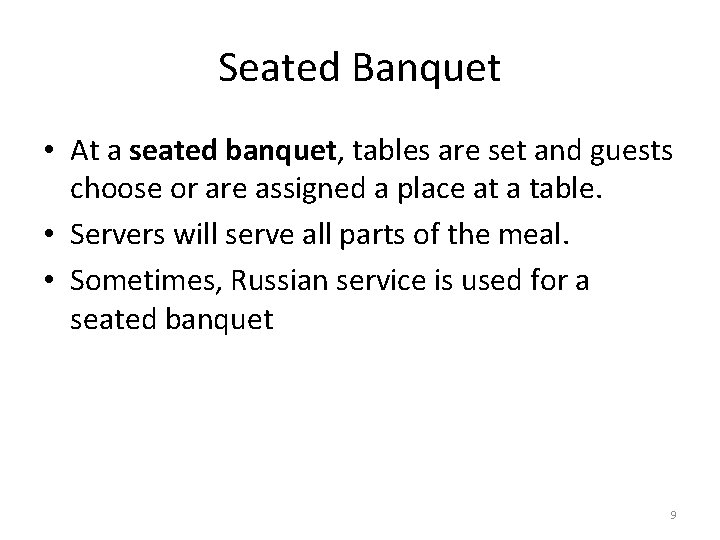 Seated Banquet

• At a seated banquet, tables are set and guests choose or are assigned a place at a table.
• Servers will serve all parts of the meal.
• Sometimes, Russian service is used for a seated banquet

9